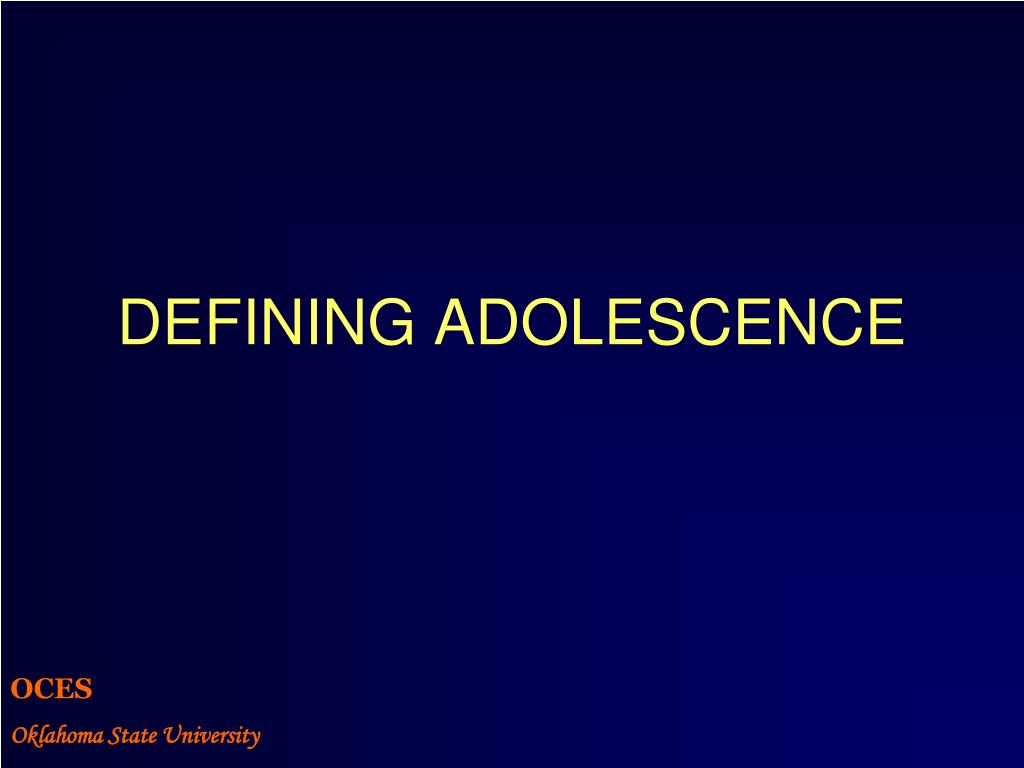 DEFINING ADOLESCENCE

OCES

Oklahoma State University